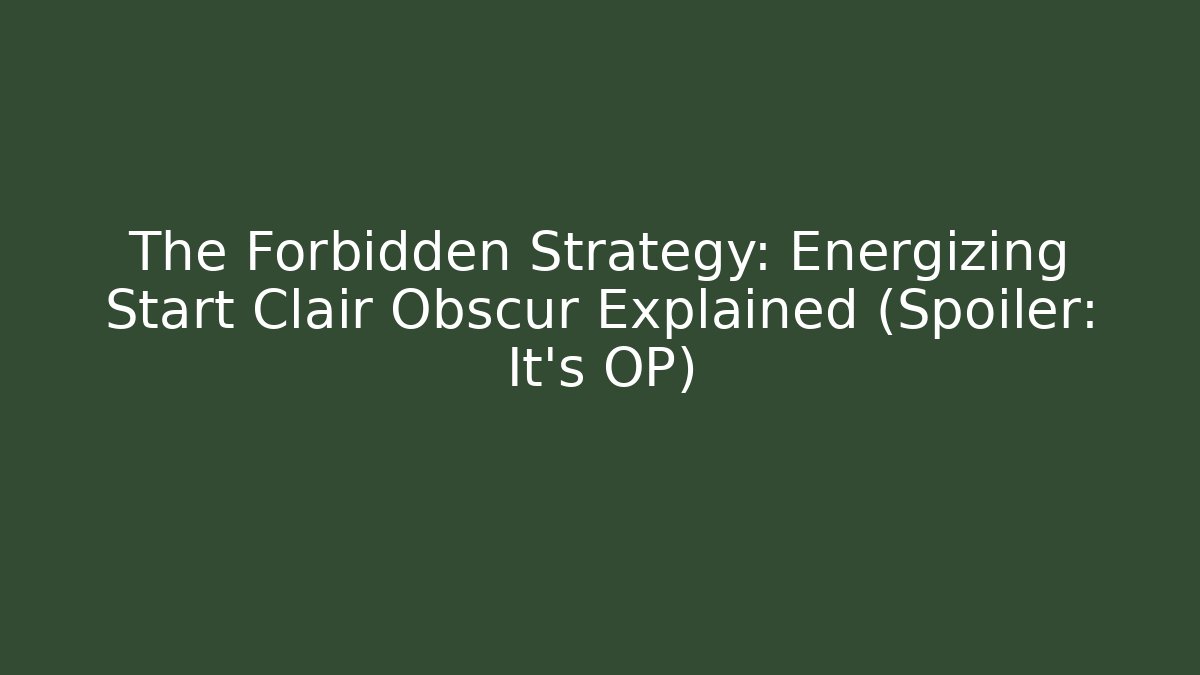 The Forbidden Strategy: Energizing Start Clair Obscur Explained (Spoiler: It's OP)